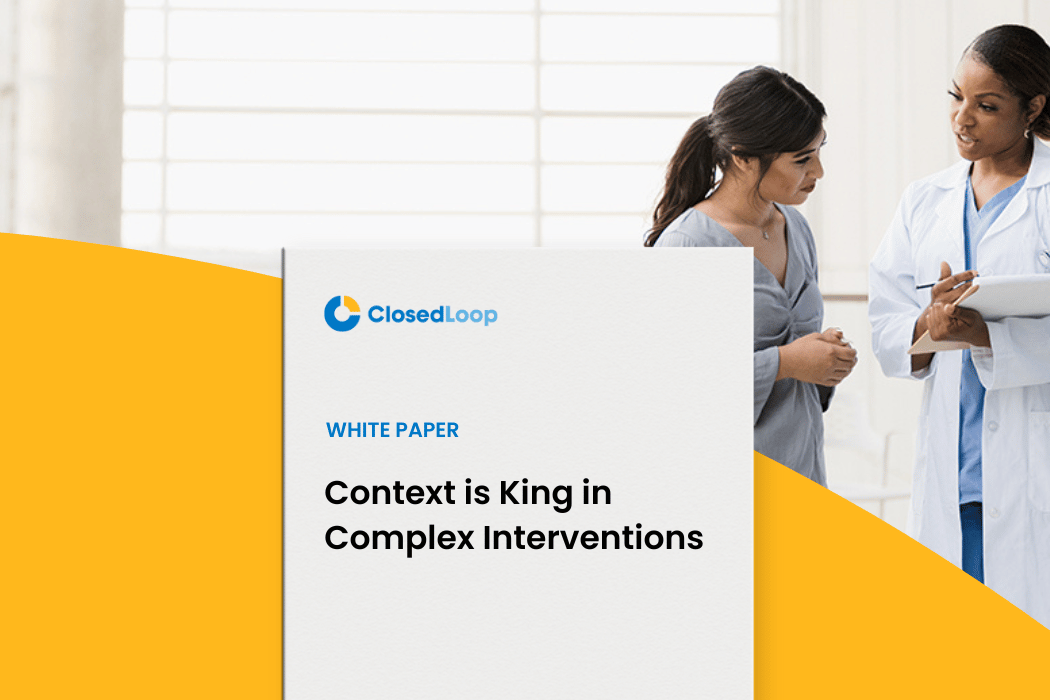 ClosedLoop

WHITE PAPER

Context is King in Complex Interventions